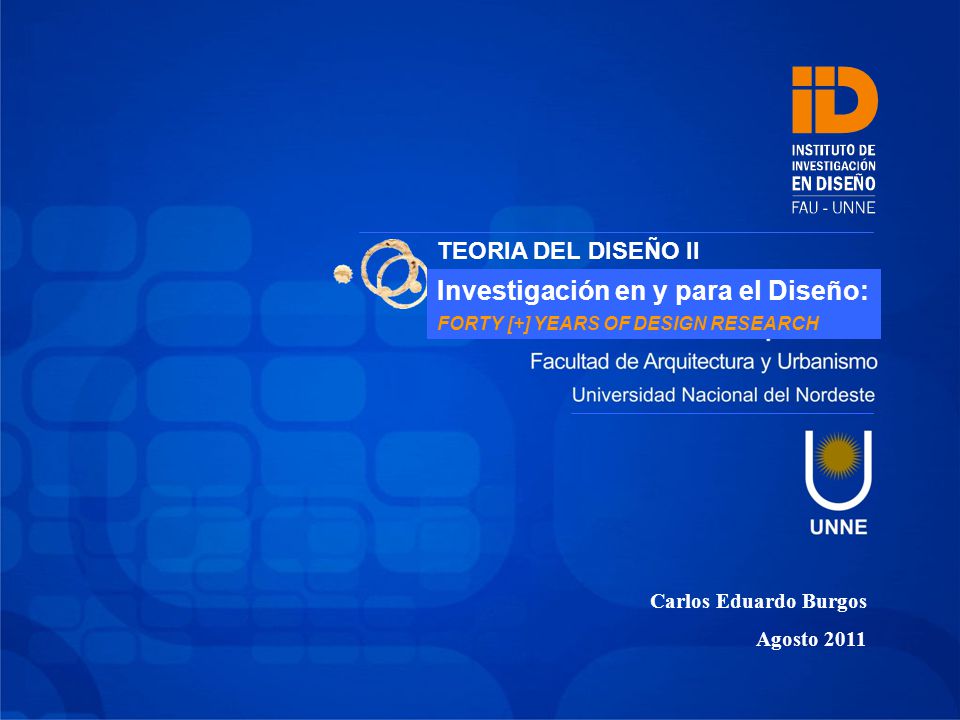 iD
INSTITUTO DE INVESTIGACIÓN EN DISEÑO
FAU - UNNE

TEORIA DEL DISEÑO II

Investigación en y para el Diseño:

FORTY [+] YEARS OF DESIGN RESEARCH

Facultad de Arquitectura y Urbanismo

Universidad Nacional del Nordeste

UNNE

Carlos Eduardo Burgos

Agosto 2011